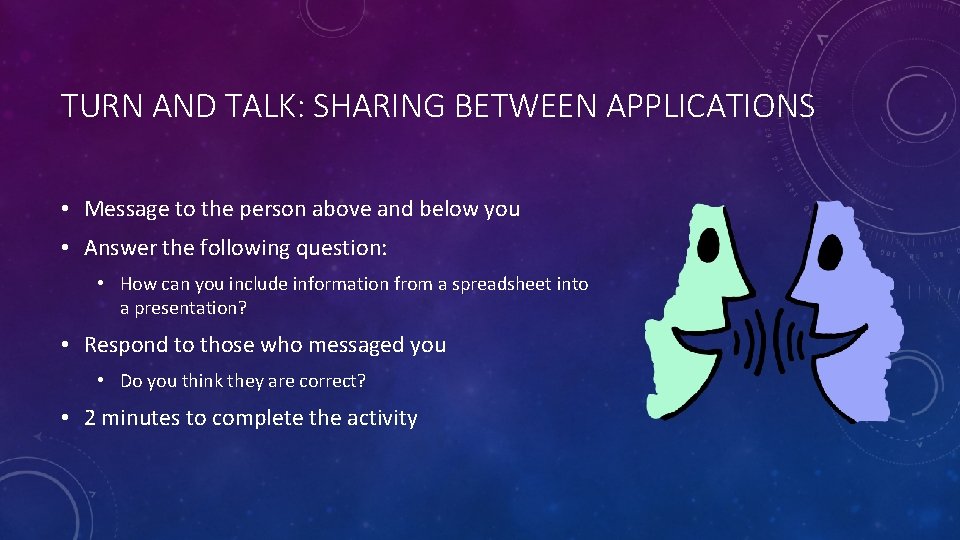 TURN AND TALK: SHARING BETWEEN APPLICATIONS

• Message to the person above and below you
• Answer the following question:
  • How can you include information from a spreadsheet into a presentation?
• Respond to those who messaged you
  • Do you think they are correct?
• 2 minutes to complete the activity